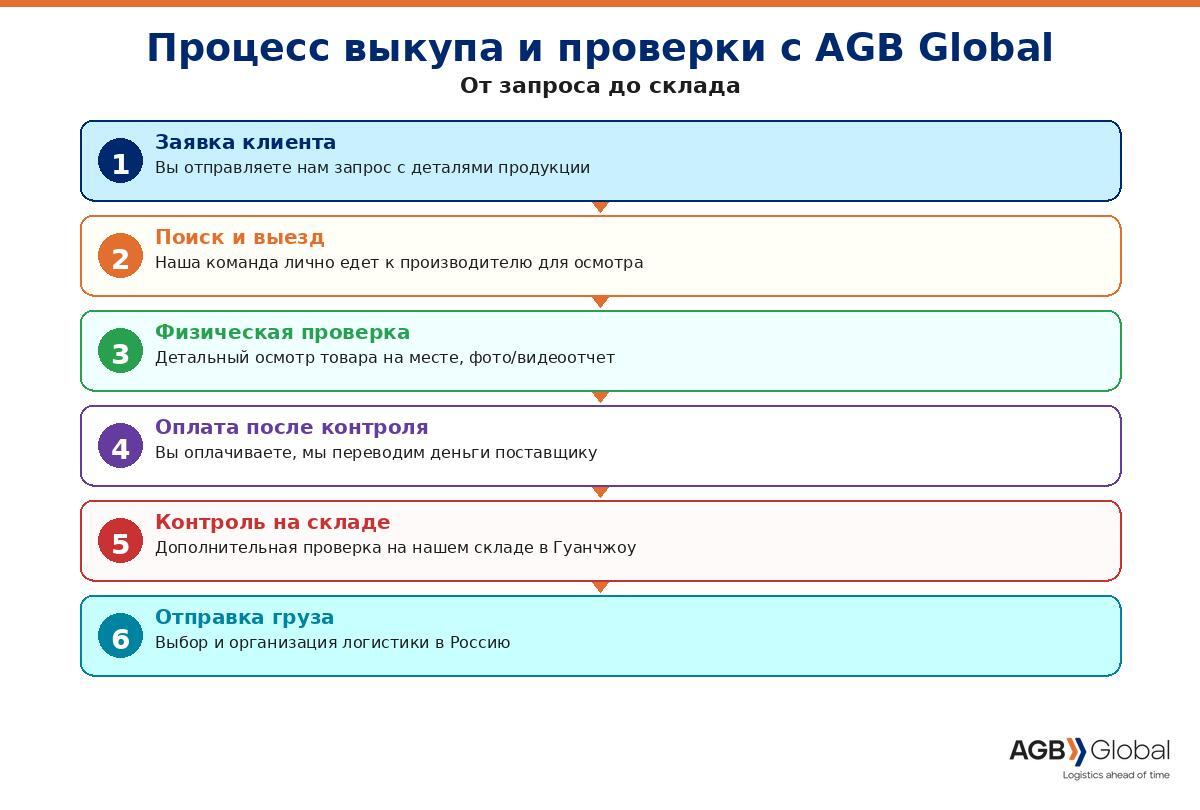 Процесс выкупа и проверки с AGB Global
От запроса до склада

1
Заявка клиента
Вы отправляете нам запрос с деталями продукции

2
Поиск и выезд
Наша команда лично едет к производителю для осмотра

3
Физическая проверка
Детальный осмотр товара на месте, фото/видеоотчет

4
Оплата после контроля
Вы оплачиваете, мы переводим деньги поставщику

5
Контроль на складе
Дополнительная проверка на нашем складе в Гуанчжоу

6
Отправка груза
Выбор и организация логистики в Россию

AGB Global
Logistics ahead of time